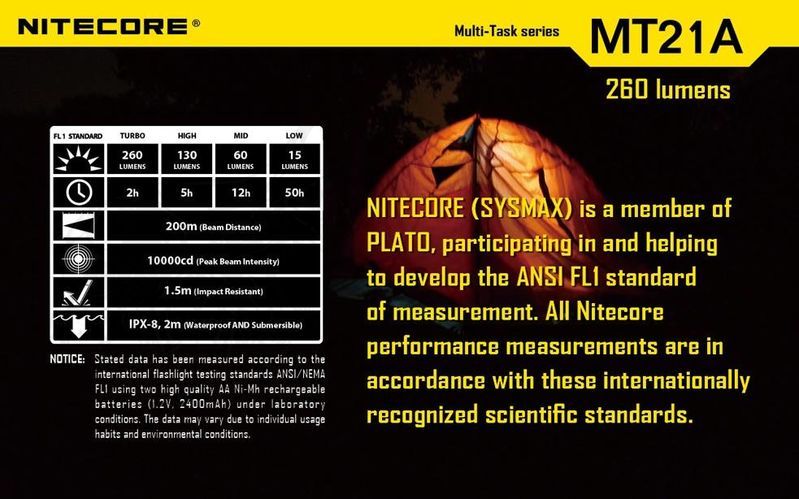 NITECORE®

Multi-Task series

MT21A

260 lumens

| FL1 STANDARD | TURBO | HIGH | MID | LOW |
|---|---|---|---|---|
| | 260 LUMENS | 130 LUMENS | 60 LUMENS | 15 LUMENS |
| | 2h | 5h | 12h | 50h |
| | 200m (Beam Distance) | | | |
| | 10000cd (Peak Beam Intensity) | | | |
| | 1.5m (Impact Resistant) | | | |
| | IPX-8, 2m (Waterproof AND Submersible) | | | |

NOTICE: Stated data has been measured according to the international flashlight testing standards ANSI/NEMA FL1 using two high quality AA Ni-Mh rechargeable batteries (1.2V, 2400mAh) under laboratory conditions. The data may vary due to individual usage habits and environmental conditions.

NITECORE (SYSMAX) is a member of PLATO, participating in and helping to develop the ANSI FL1 standard of measurement. All Nitecore performance measurements are in accordance with these internationally recognized scientific standards.